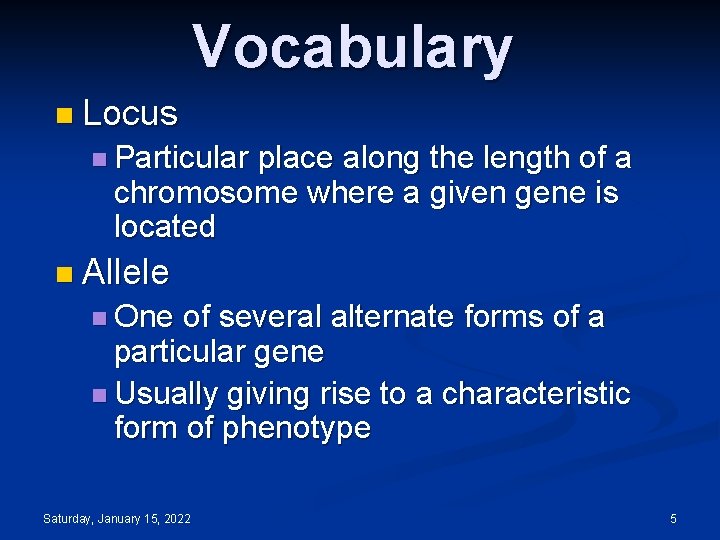 Vocabulary

Locus

Particular place along the length of a chromosome where a given gene is located

Allele

One of several alternate forms of a particular gene

Usually giving rise to a characteristic form of phenotype

Saturday, January 15, 2022

5